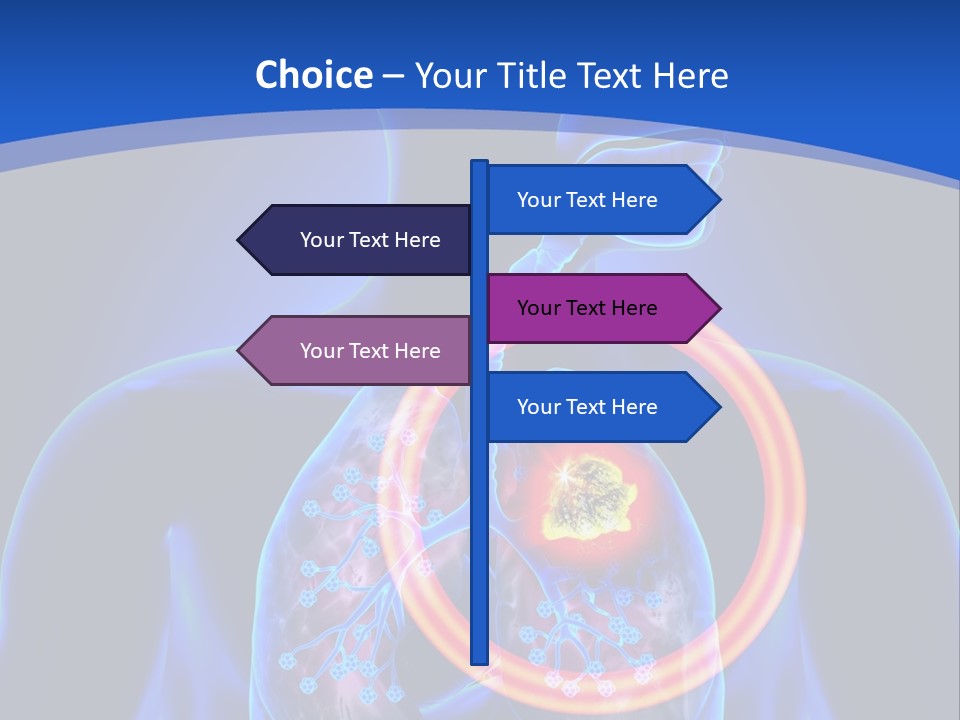 Choice – Your Title Text Here

Your Text Here

Your Text Here

Your Text Here

Your Text Here

Your Text Here